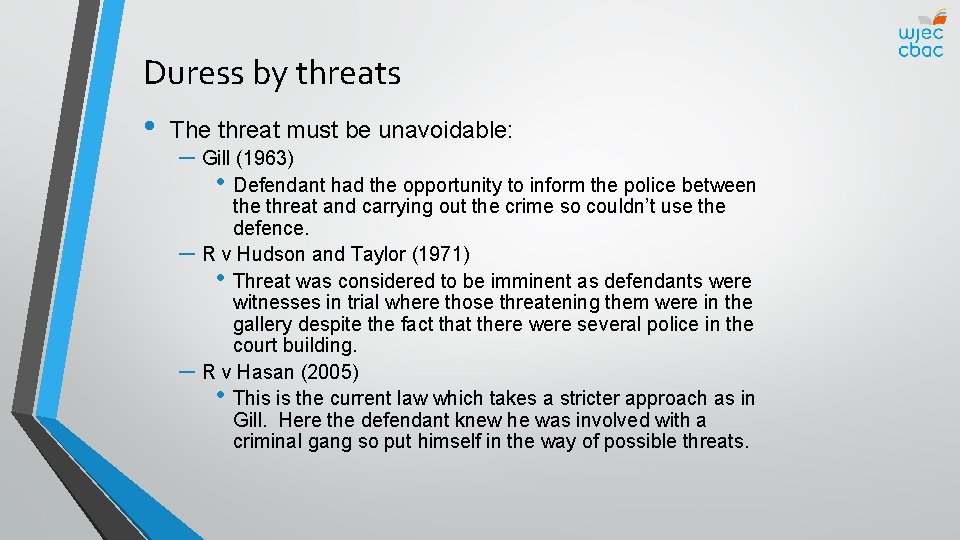 wjec
cbac

Duress by threats

• The threat must be unavoidable:
– Gill (1963)
• Defendant had the opportunity to inform the police between the threat and carrying out the crime so couldn't use the defence.
– R v Hudson and Taylor (1971)
• Threat was considered to be imminent as defendants were witnesses in trial where those threatening them were in the gallery despite the fact that there were several police in the court building.
– R v Hasan (2005)
• This is the current law which takes a stricter approach as in Gill. Here the defendant knew he was involved with a criminal gang so put himself in the way of possible threats.